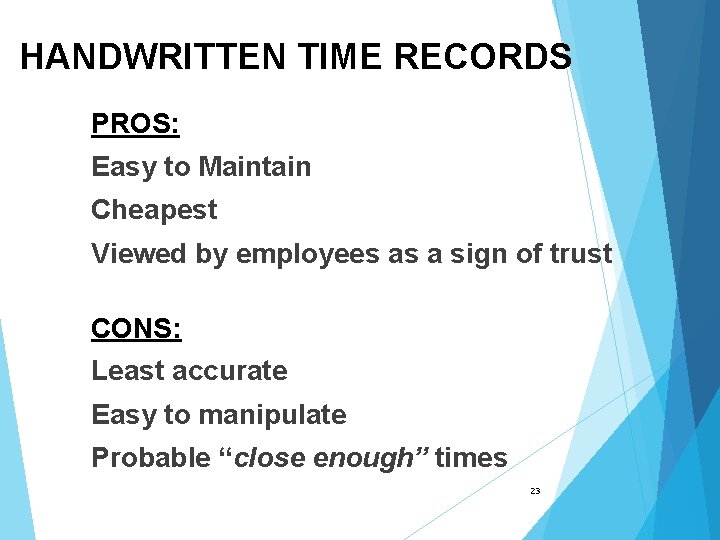 HANDWRITTEN TIME RECORDS

PROS:

Easy to Maintain

Cheapest

Viewed by employees as a sign of trust

CONS:

Least accurate

Easy to manipulate

Probable “close enough” times

23